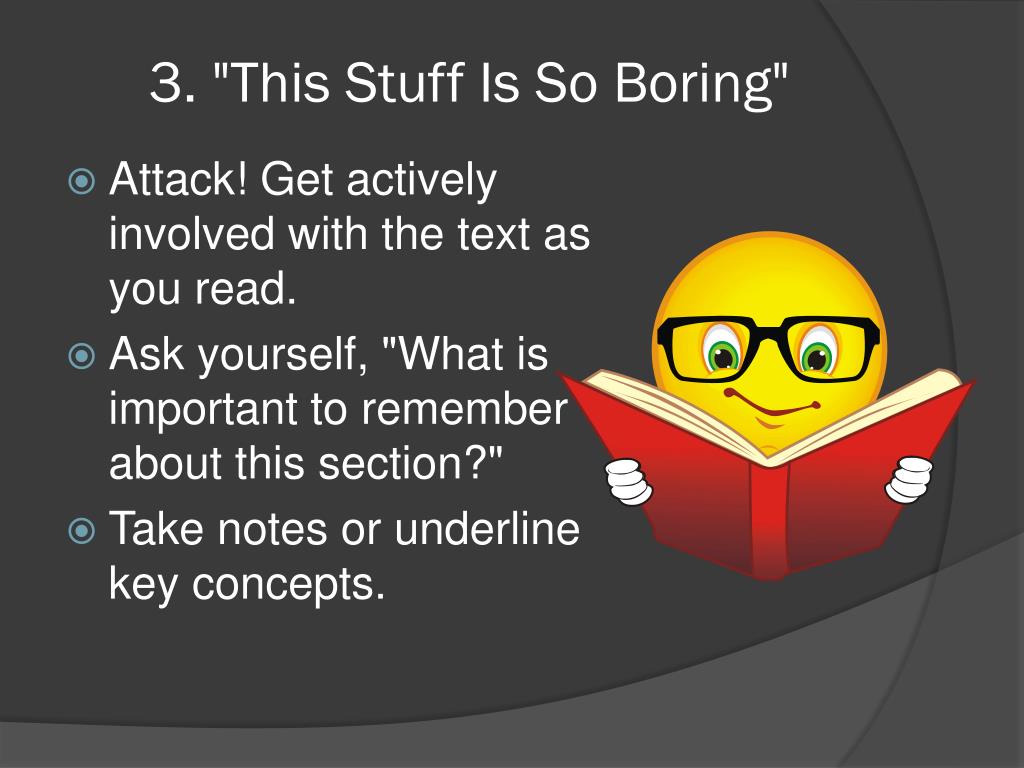 3. "This Stuff Is So Boring"

Attack! Get actively involved with the text as you read.

Ask yourself, "What is important to remember about this section?"

Take notes or underline key concepts.